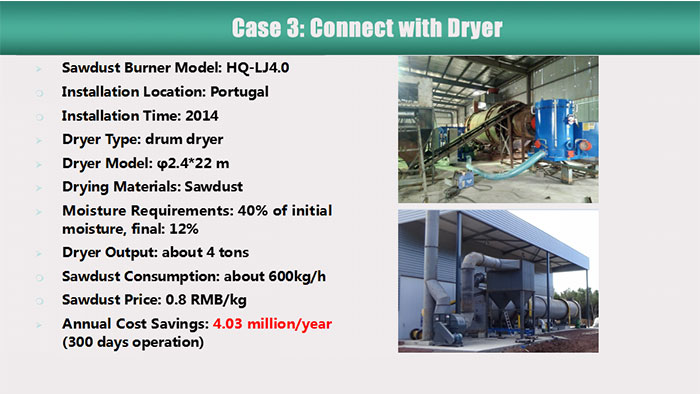 Case 3: Connect with Dryer

Sawdust Burner Model: HQ-LJ4.0

Installation Location: Portugal

Installation Time: 2014

Dryer Type: drum dryer

Dryer Model: φ2.4*22 m

Drying Materials: Sawdust

Moisture Requirements: 40% of initial moisture, final: 12%

Dryer Output: about 4 tons

Sawdust Consumption: about 600kg/h

Sawdust Price: 0.8 RMB/kg

Annual Cost Savings: 4.03 million/year (300 days operation)